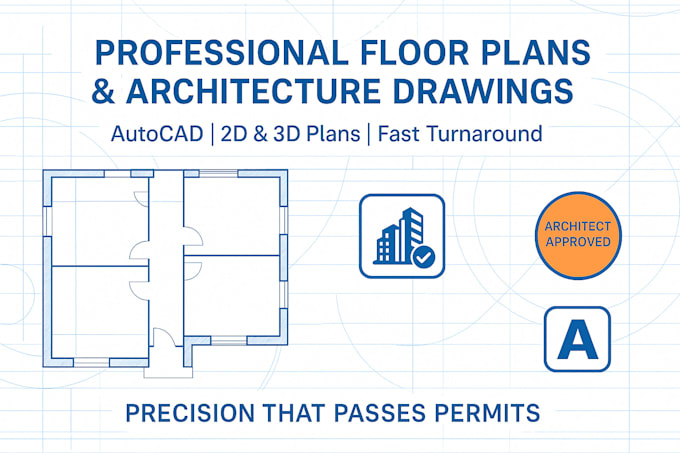 PROFESSIONAL FLOOR PLANS & ARCHITECTURE DRAWINGS

AutoCAD | 2D & 3D Plans | Fast Turnaround

ARCHITECT APPROVED

A

PRECISION THAT PASSES PERMITS